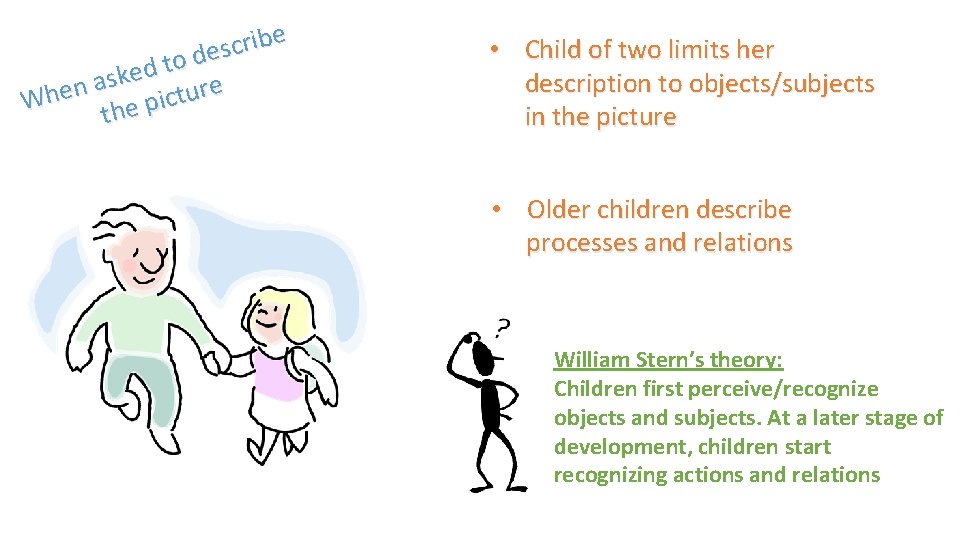 When asked to describe the picture

• Child of two limits her description to objects/subjects in the picture

• Older children describe processes and relations

?

William Stern's theory:
Children first perceive/recognize objects and subjects. At a later stage of development, children start recognizing actions and relations